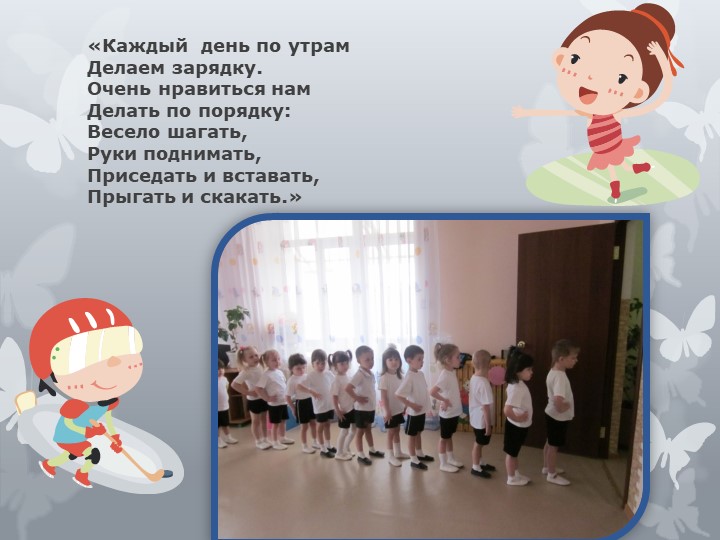 «Каждый день по утрам
Делаем зарядку.
Очень нравиться нам
Делать по порядку:
Весело шагать,
Руки поднимать,
Приседать и вставать,
Прыгать и скакать.»